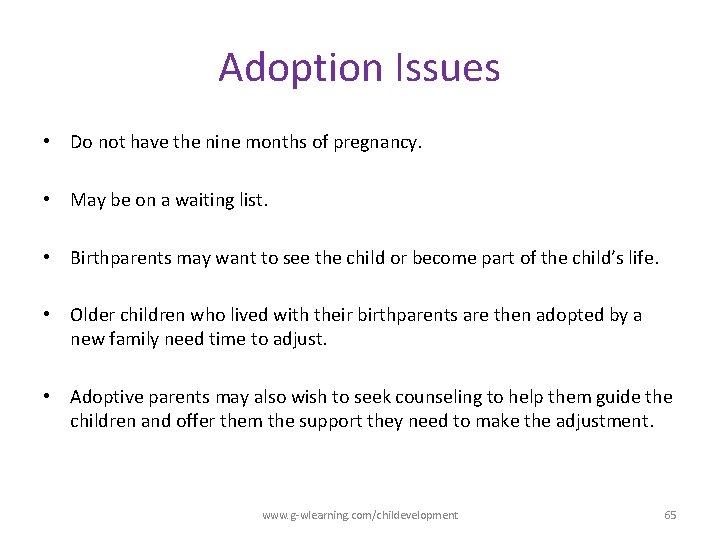 Adoption Issues

• Do not have the nine months of pregnancy.

• May be on a waiting list.

• Birthparents may want to see the child or become part of the child's life.

• Older children who lived with their birthparents are then adopted by a new family need time to adjust.

• Adoptive parents may also wish to seek counseling to help them guide the children and offer them the support they need to make the adjustment.

www.g-wlearning.com/childevelopment

65